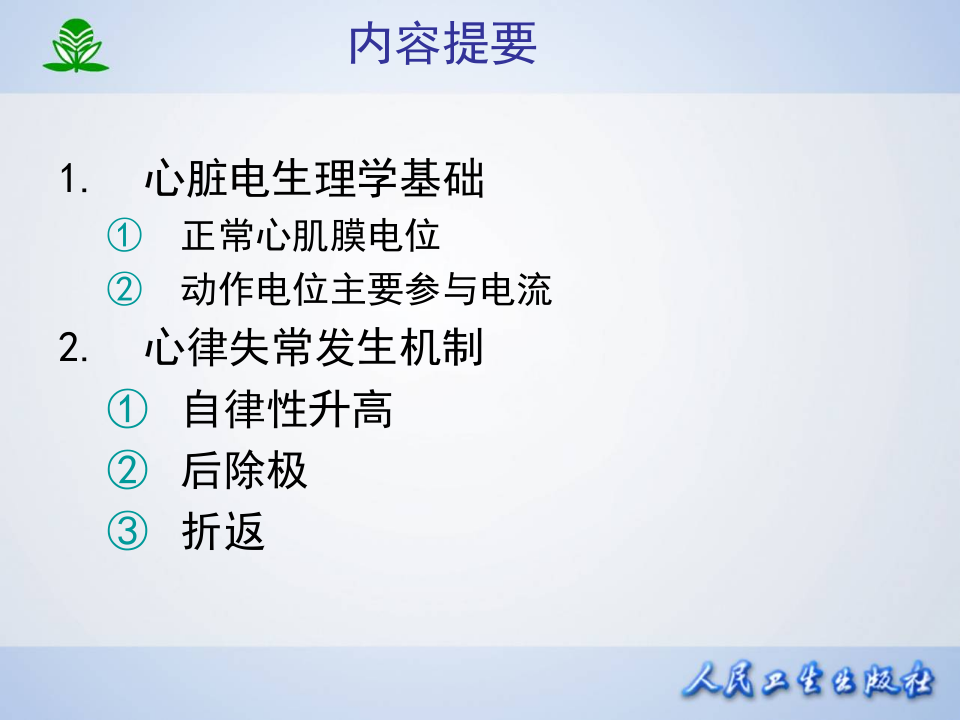 内容提要

1. 心脏电生理学基础
① 正常心肌膜电位
② 动作电位主要参与电流
2. 心律失常发生机制
① 自律性升高
② 后除极
③ 折返

人民卫生出版社